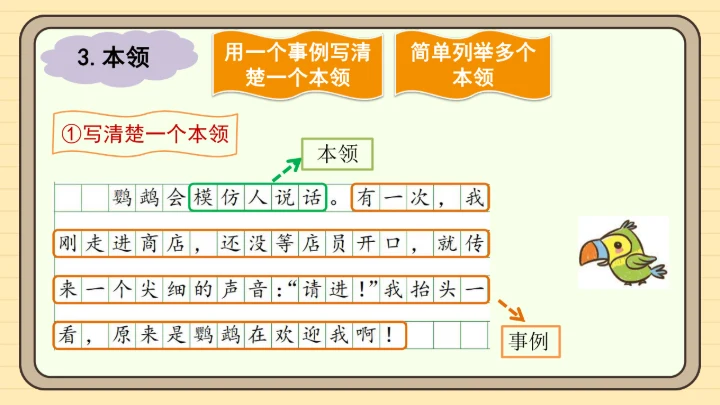 3. 本领

用一个事例写清楚一个本领

简单列举多个本领

①写清楚一个本领

本领

鹦鹉会模仿人说话。有一次，我刚走进商店，还没等店员开口，就传来一个尖细的声音：“请进！”我抬头一看，原来是鹦鹉在欢迎我啊！

事例